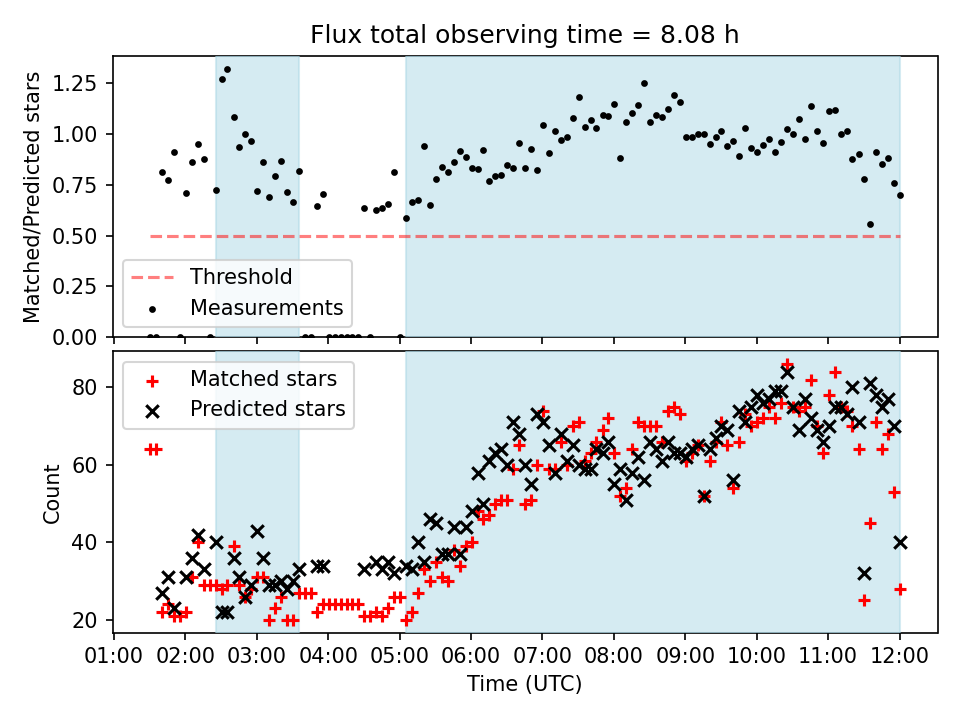 Flux total observing time = 8.08 h

Matched/Predicted stars

1.25
1.00
0.75
0.50
0.25
0.00

Threshold
Measurements

Matched stars
Predicted stars

Count

80
60
40
20

01:00 02:00 03:00 04:00 05:00 06:00 07:00 08:00 09:00 10:00 11:00 12:00

Time (UTC)